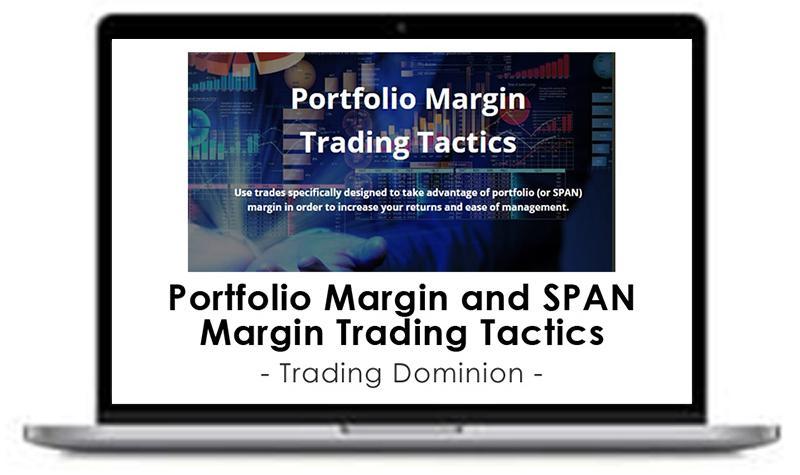 Portfolio Margin Trading Tactics

Use trades specifically designed to take advantage of portfolio (or SPAN) margin in order to increase your returns and ease of management.

Portfolio Margin and SPAN Margin Trading Tactics
- Trading Dominion -